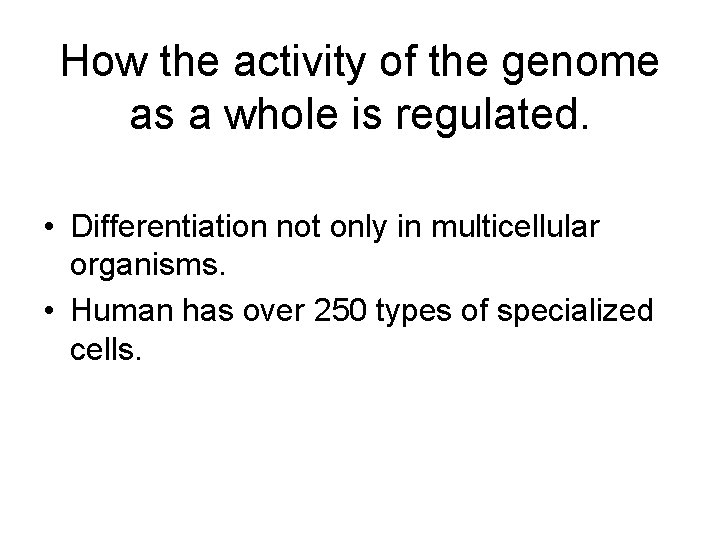 How the activity of the genome as a whole is regulated.

• Differentiation not only in multicellular organisms.
• Human has over 250 types of specialized cells.